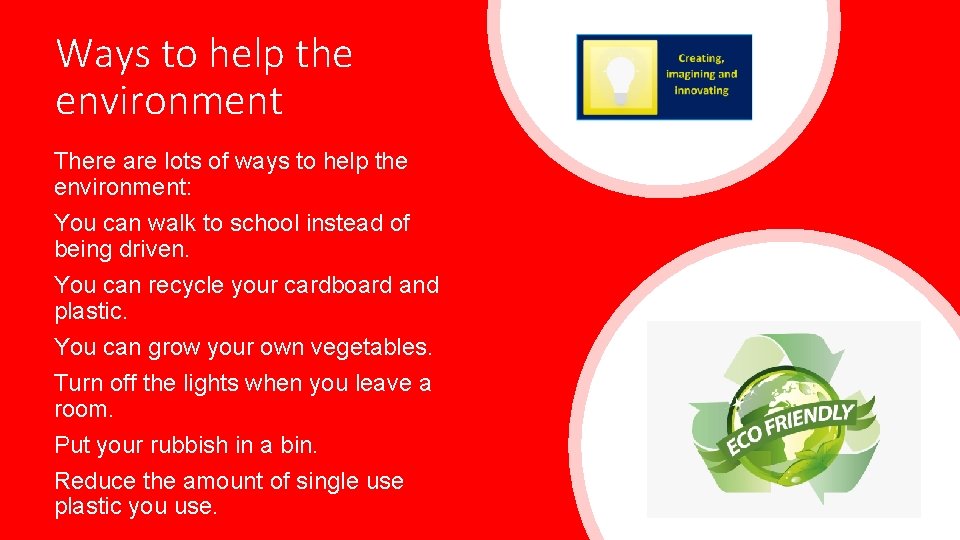 Ways to help the environment

There are lots of ways to help the environment:

You can walk to school instead of being driven.

You can recycle your cardboard and plastic.

You can grow your own vegetables.

Turn off the lights when you leave a room.

Put your rubbish in a bin.

Reduce the amount of single use plastic you use.

Creating, imagining and innovating

ECO FRIENDLY